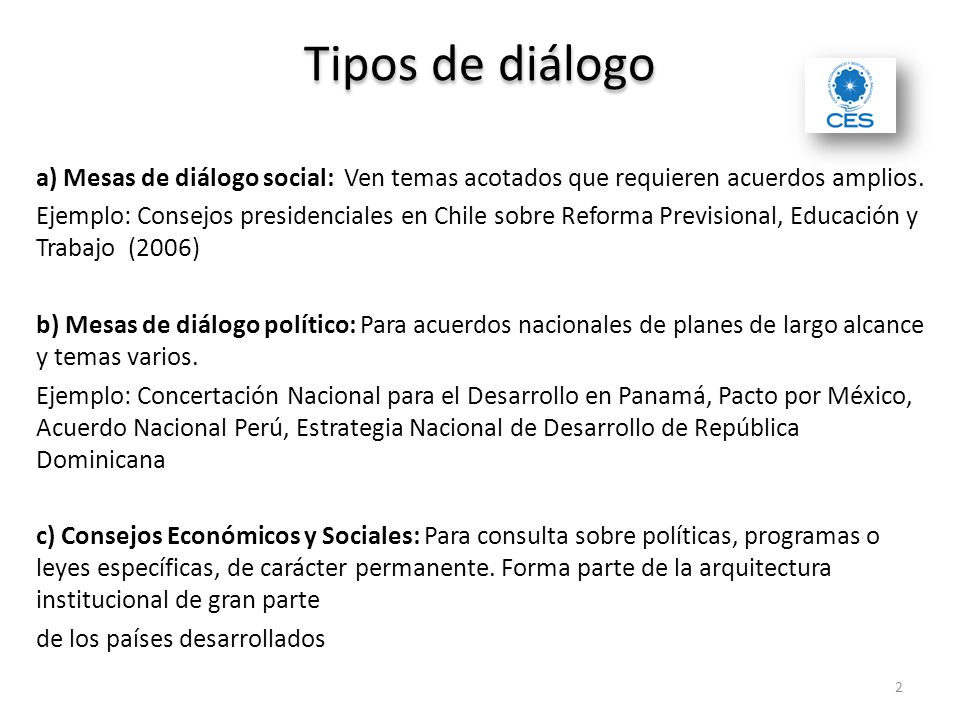 Tipos de diálogo

CES

a) Mesas de diálogo social: Ven temas acotados que requieren acuerdos amplios.

Ejemplo: Consejos presidenciales en Chile sobre Reforma Previsional, Educación y Trabajo (2006)

b) Mesas de diálogo político: Para acuerdos nacionales de planes de largo alcance y temas varios.

Ejemplo: Concertación Nacional para el Desarrollo en Panamá, Pacto por México, Acuerdo Nacional Perú, Estrategia Nacional de Desarrollo de República Dominicana

c) Consejos Económicos y Sociales: Para consulta sobre políticas, programas o leyes específicas, de carácter permanente. Forma parte de la arquitectura institucional de gran parte

de los países desarrollados

2